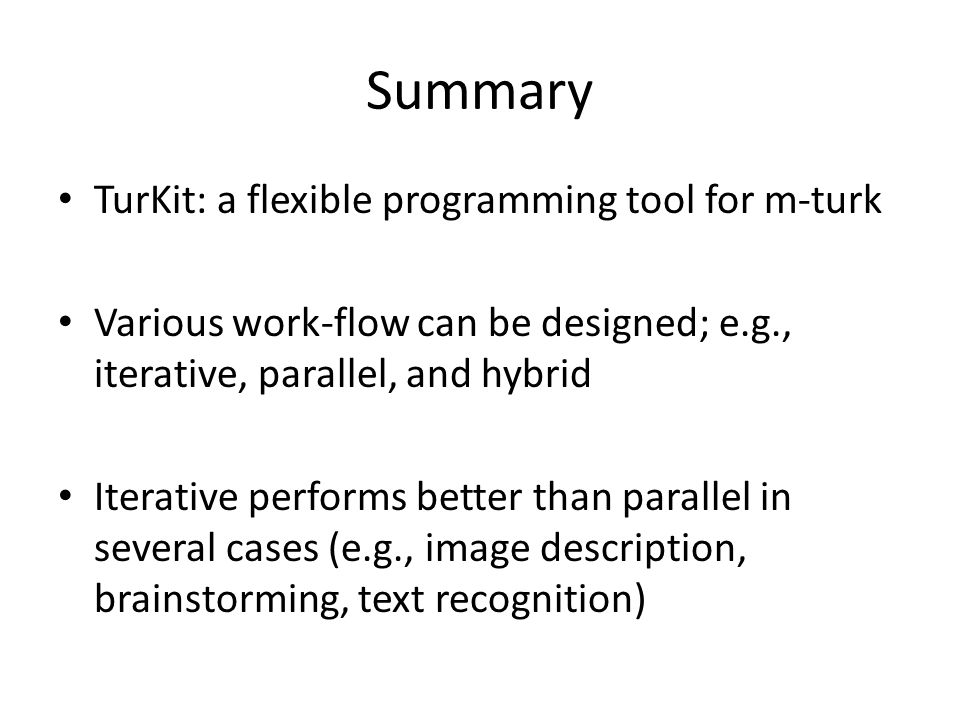 Summary

• TurKit: a flexible programming tool for m-turk

• Various work-flow can be designed; e.g., iterative, parallel, and hybrid

• Iterative performs better than parallel in several cases (e.g., image description, brainstorming, text recognition)